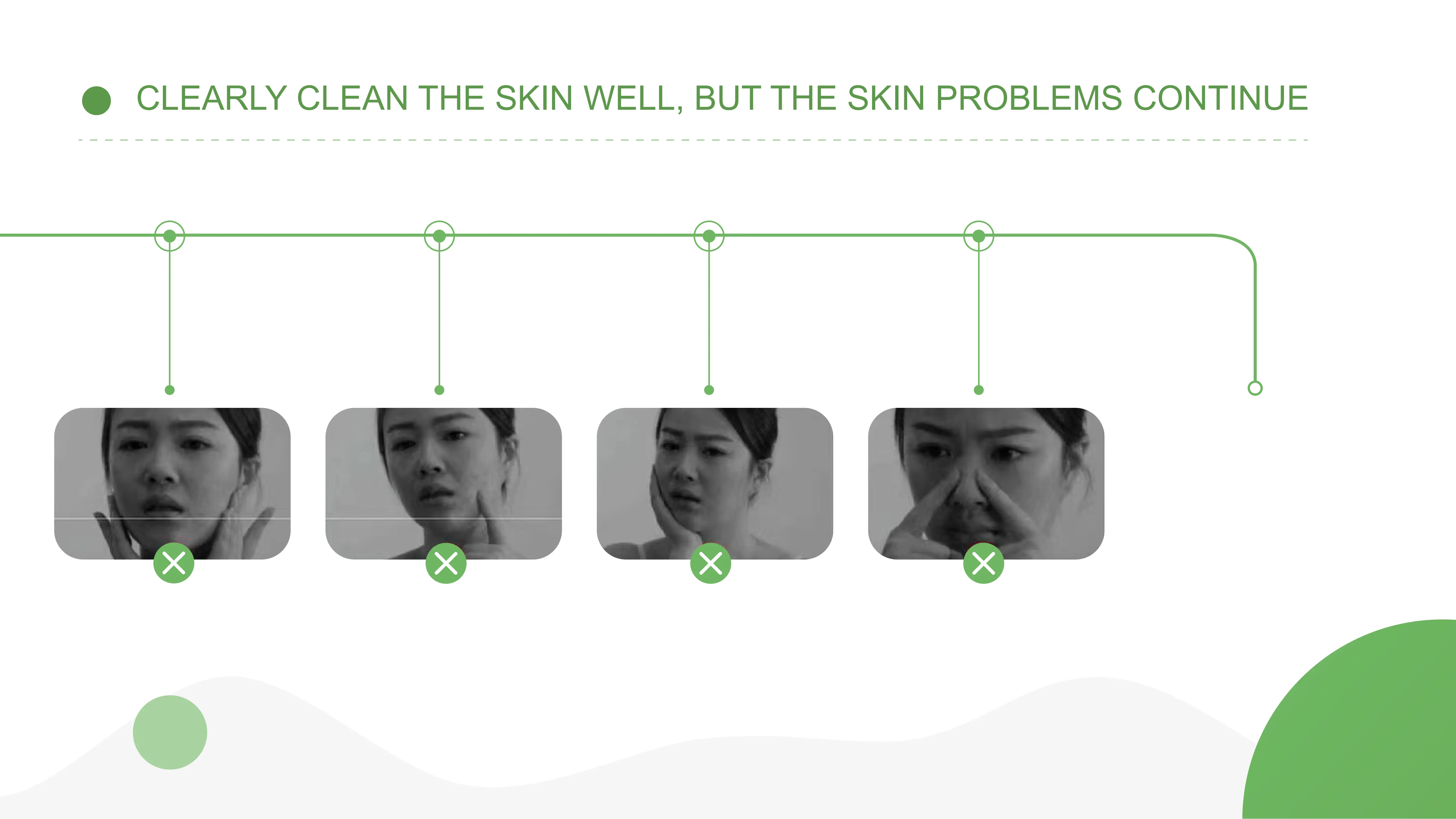 CLEARLY CLEAN THE SKIN WELL, BUT THE SKIN PROBLEMS CONTINUE